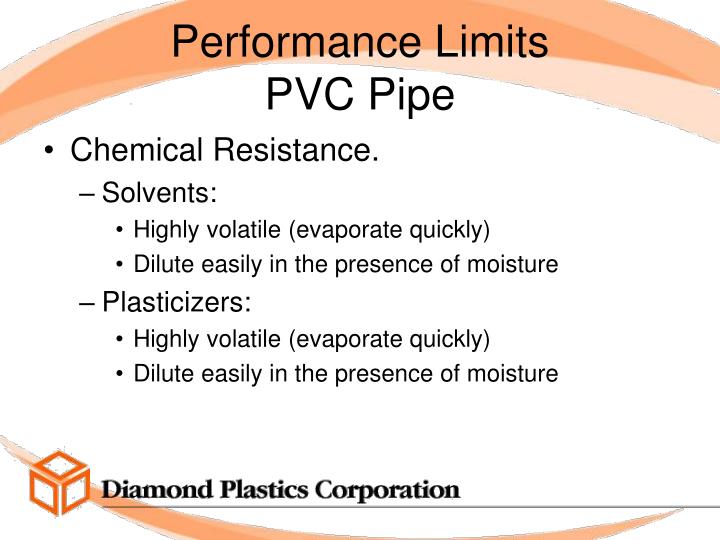 Performance Limits
PVC Pipe

• Chemical Resistance.
– Solvents:
• Highly volatile (evaporate quickly)
• Dilute easily in the presence of moisture
– Plasticizers:
• Highly volatile (evaporate quickly)
• Dilute easily in the presence of moisture

Diamond Plastics Corporation